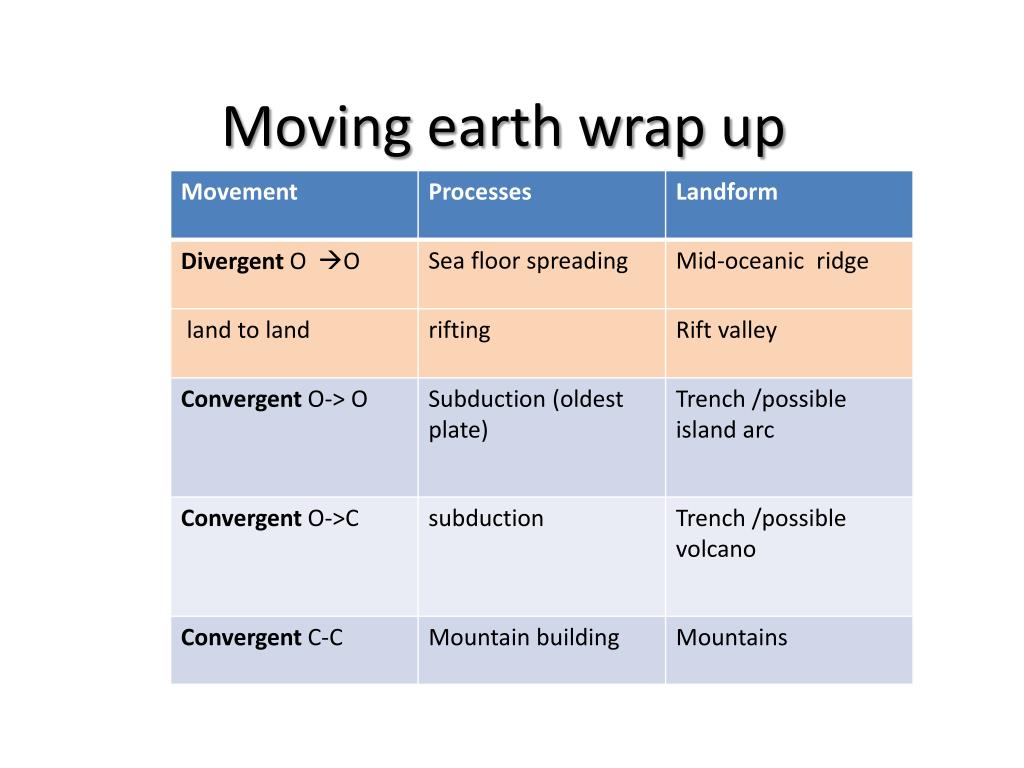 Moving earth wrap up

| Movement | Processes | Landform |
|---|---|---|
| **Divergent** O →O | Sea floor spreading | Mid-oceanic ridge |
| land to land | rifting | Rift valley |
| **Convergent** O-> O | Subduction (oldest plate) | Trench /possible island arc |
| **Convergent** O->C | subduction | Trench /possible volcano |
| **Convergent** C-C | Mountain building | Mountains |